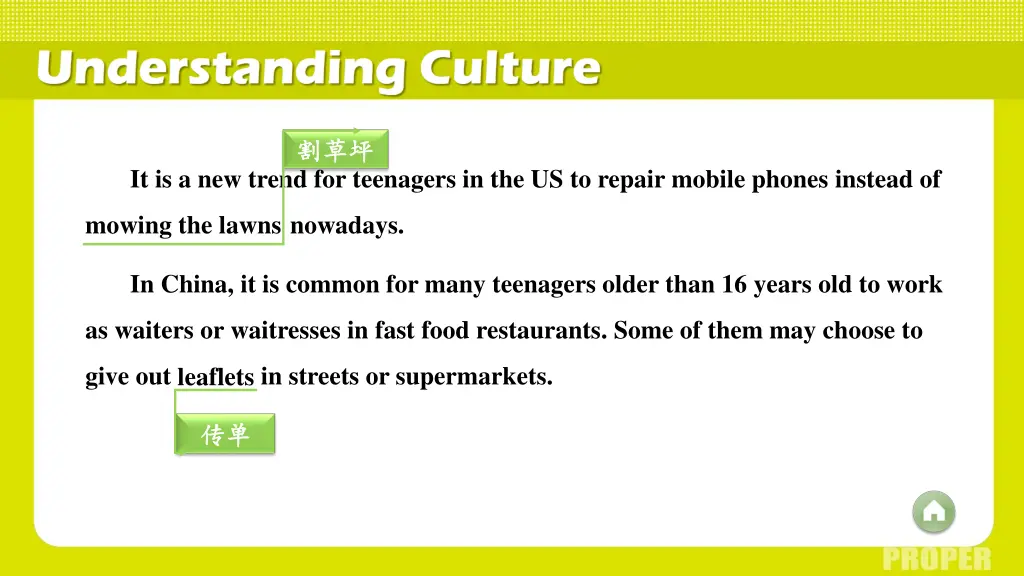 Understanding Culture

割草坪

It is a new trend for teenagers in the US to repair mobile phones instead of mowing the lawns nowadays.

In China, it is common for many teenagers older than 16 years old to work as waiters or waitresses in fast food restaurants. Some of them may choose to give out leaflets in streets or supermarkets.

传单

PROPER